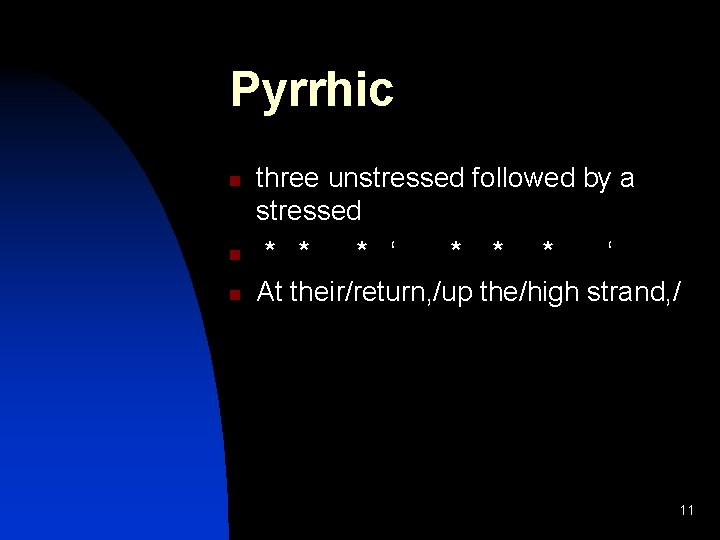 Pyrrhic

three unstressed followed by a stressed

\* \* \* ‘ \* \* \* ‘

At their/return,/up the/high strand,/

11